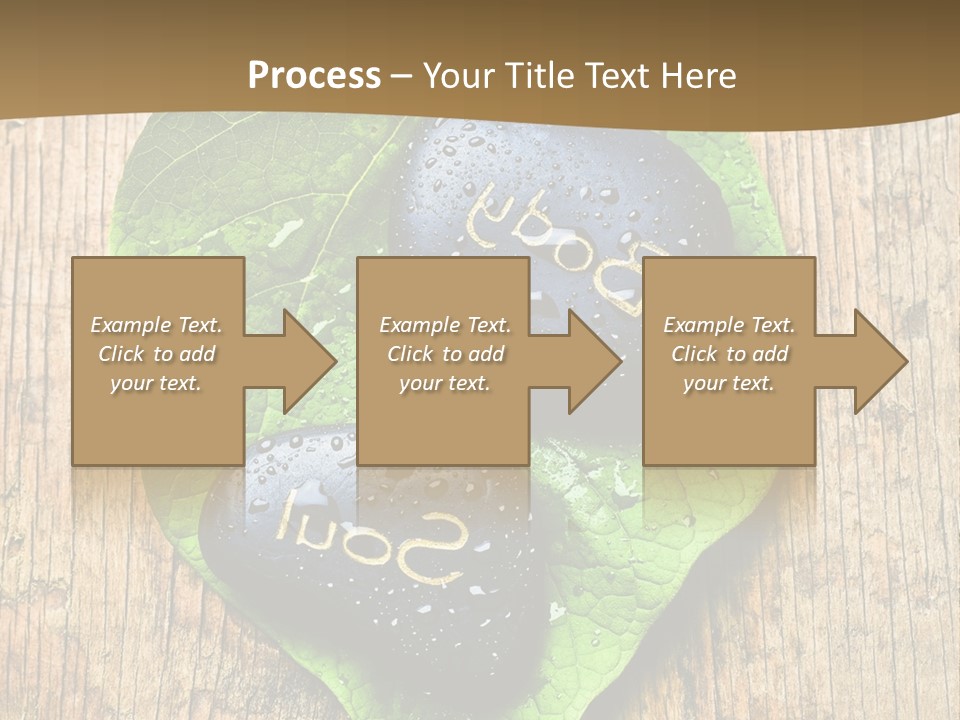 Process – Your Title Text Here

Example Text. Click to add your text.

Example Text. Click to add your text.

Example Text. Click to add your text.

Body

Soul